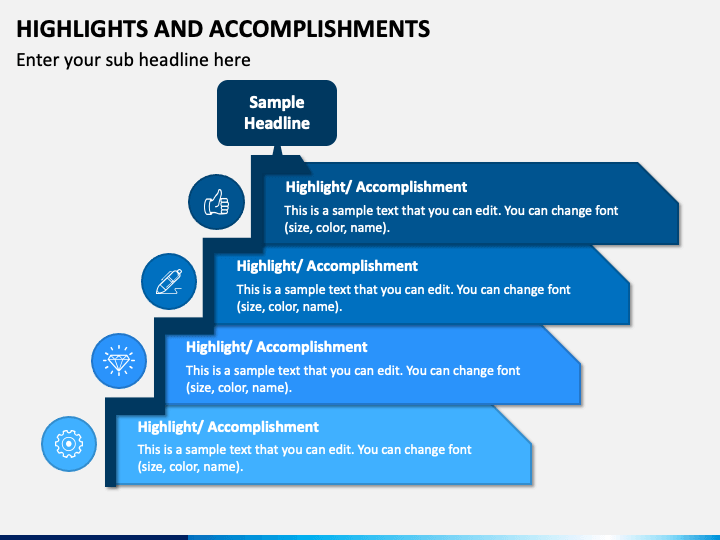 HIGHLIGHTS AND ACCOMPLISHMENTS

Enter your sub headline here

Sample Headline

Highlight/ Accomplishment

This is a sample text that you can edit. You can change font (size, color, name).

Highlight/ Accomplishment

This is a sample text that you can edit. You can change font (size, color, name).

Highlight/ Accomplishment

This is a sample text that you can edit. You can change font (size, color, name).

Highlight/ Accomplishment

This is a sample text that you can edit. You can change font (size, color, name).